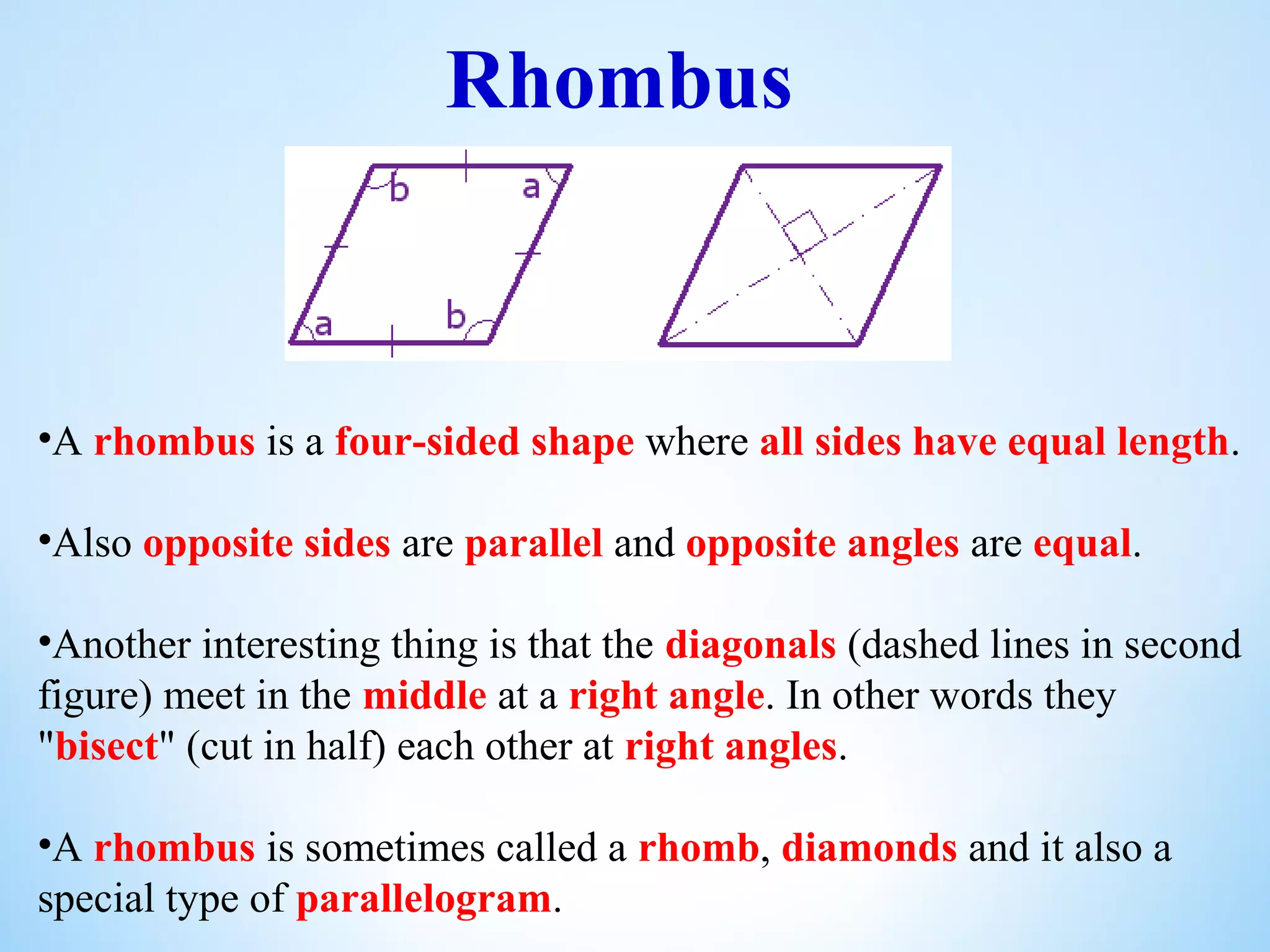 Rhombus

b a a b

•A rhombus is a four-sided shape where all sides have equal length.

•Also opposite sides are parallel and opposite angles are equal.

•Another interesting thing is that the diagonals (dashed lines in second figure) meet in the middle at a right angle. In other words they "bisect" (cut in half) each other at right angles.

•A rhombus is sometimes called a rhomb, diamonds and it also a special type of parallelogram.